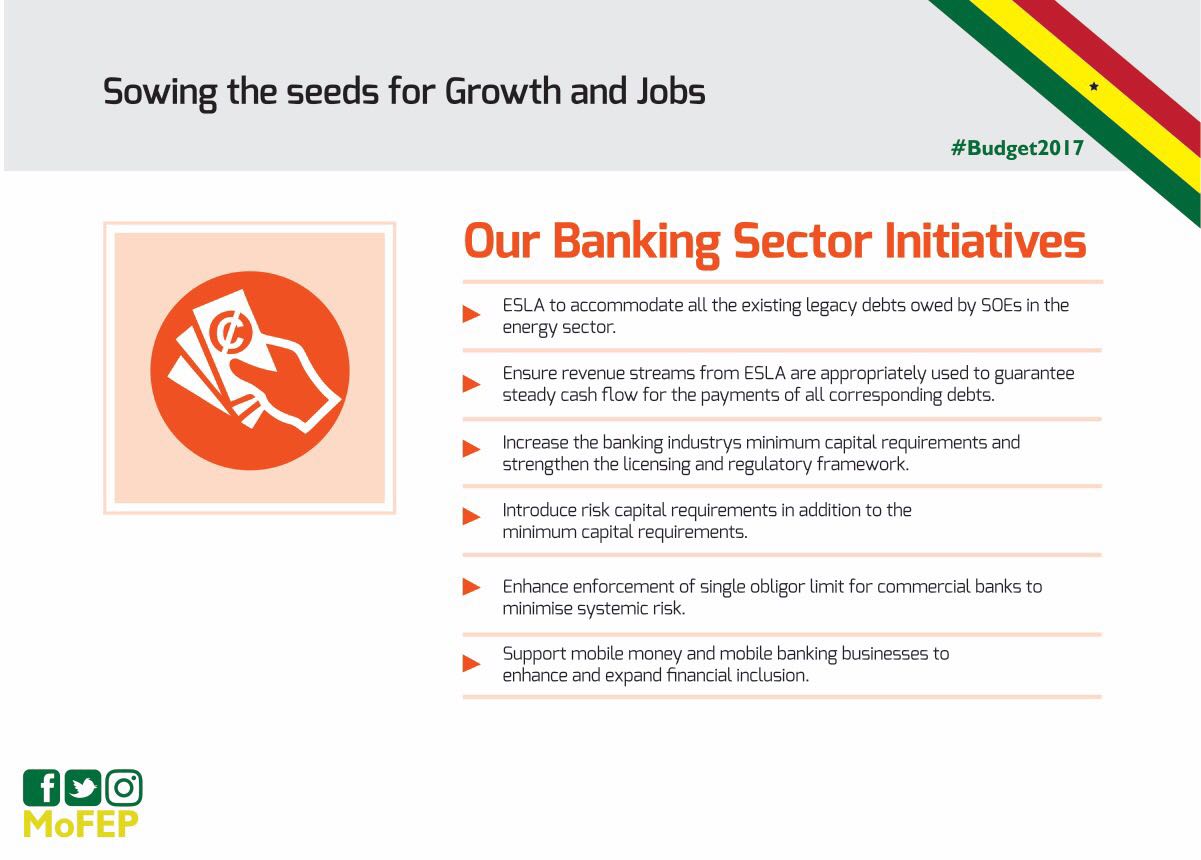 Sowing the seeds for Growth and Jobs

#Budget2017

¢

Our Banking Sector Initiatives

ESLA to accommodate all the existing legacy debts owed by SOEs in the energy sector.

Ensure revenue streams from ESLA are appropriately used to guarantee steady cash flow for the payments of all corresponding debts.

Increase the banking industrys minimum capital requirements and strengthen the licensing and regulatory framework.

Introduce risk capital requirements in addition to the minimum capital requirements.

Enhance enforcement of single obligor limit for commercial banks to minimise systemic risk.

Support mobile money and mobile banking businesses to enhance and expand financial inclusion.

MoFEP